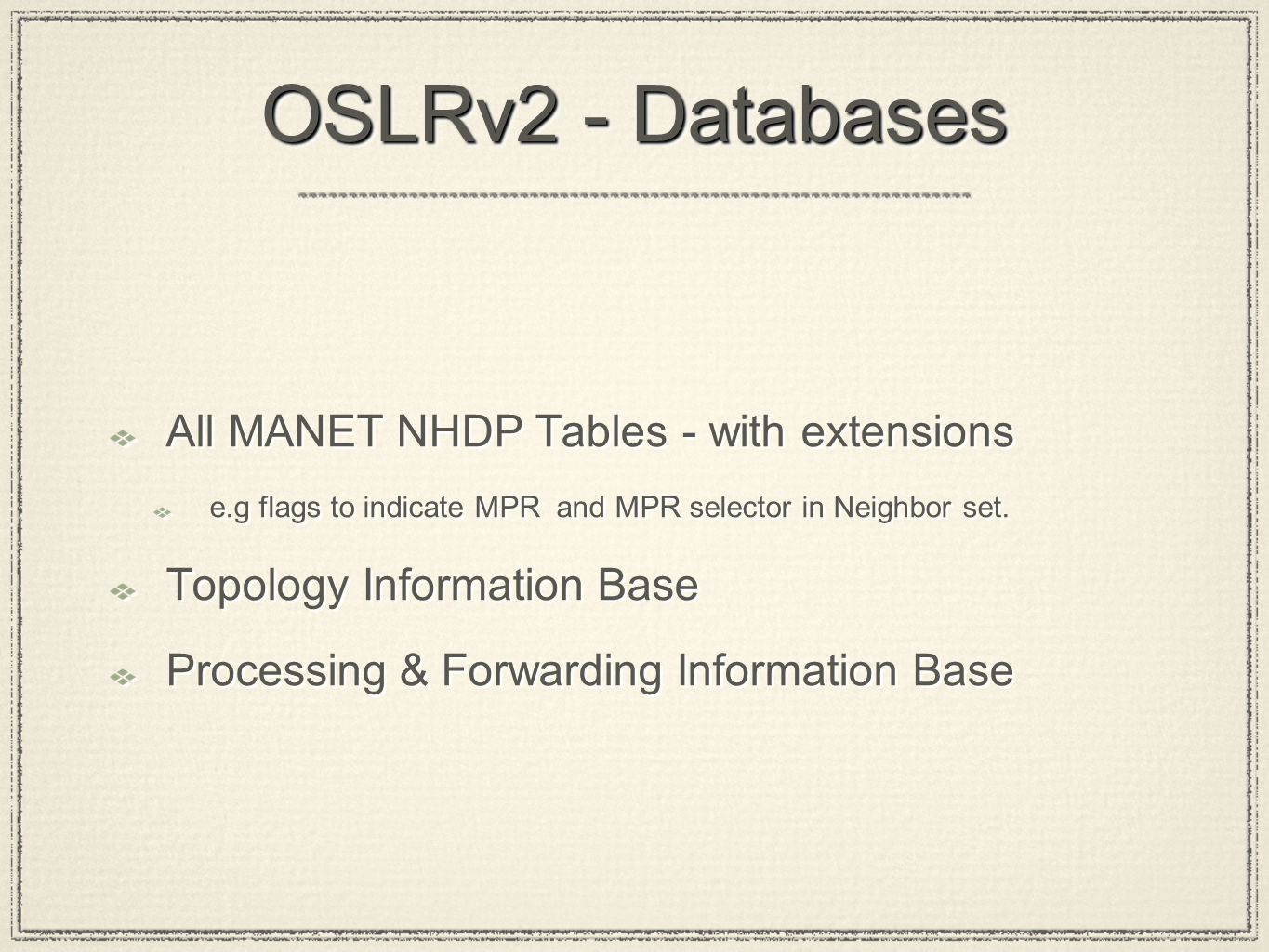 OSLRv2 - Databases

All MANET NHDP Tables - with extensions

e.g flags to indicate MPR and MPR selector in Neighbor set.

Topology Information Base

Processing & Forwarding Information Base